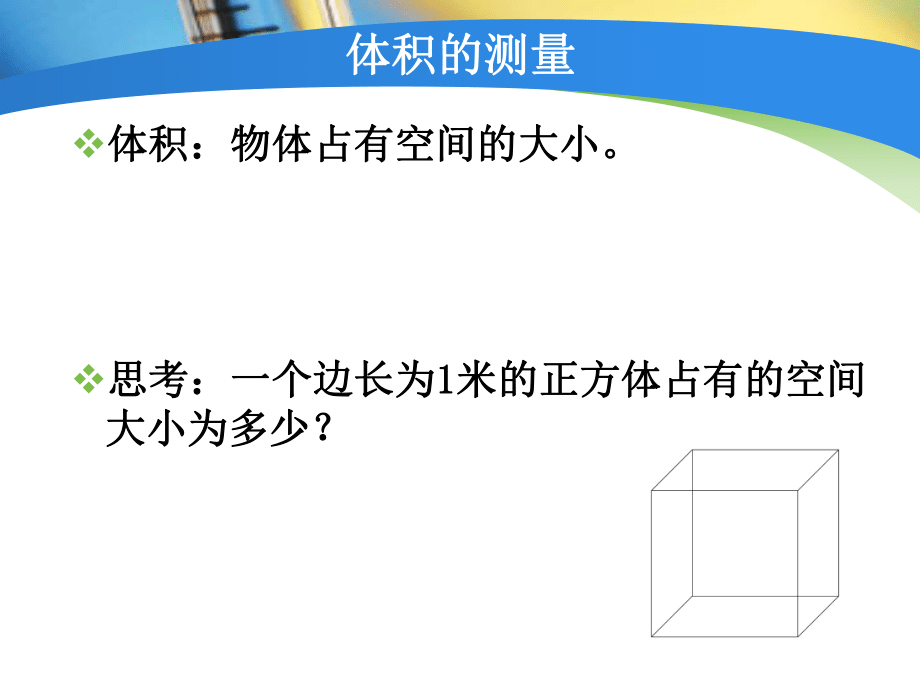 体积的测量

❖体积：物体占有空间的大小。

❖思考：一个边长为1米的正方体占有的空间大小为多少？